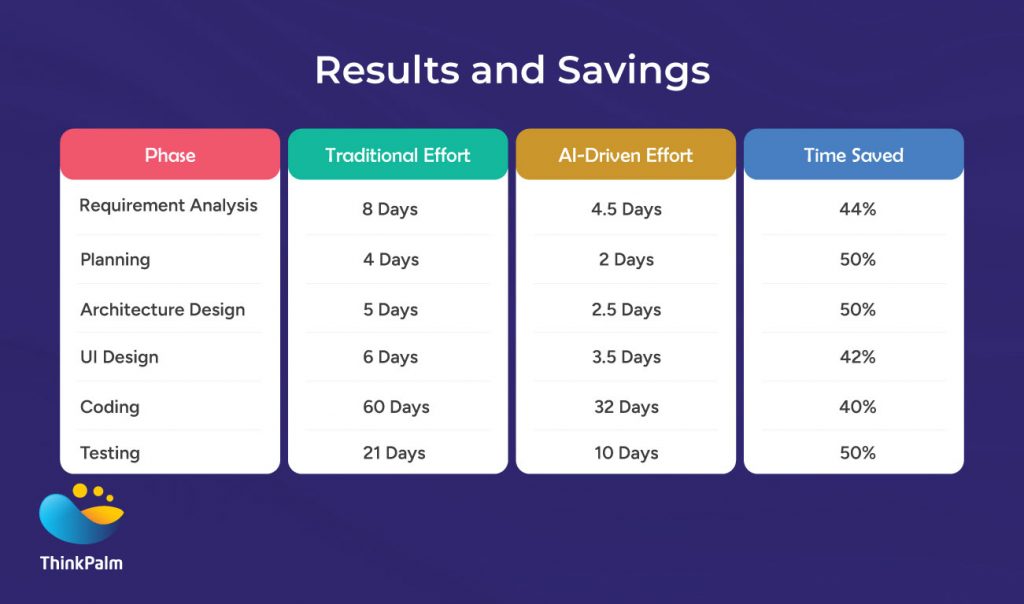 Results and Savings

| Phase | Traditional Effort | AI-Driven Effort | Time Saved |
|---|---|---|---|
| Requirement Analysis | 8 Days | 4.5 Days | 44% |
| Planning | 4 Days | 2 Days | 50% |
| Architecture Design | 5 Days | 2.5 Days | 50% |
| UI Design | 6 Days | 3.5 Days | 42% |
| Coding | 60 Days | 32 Days | 40% |
| Testing | 21 Days | 10 Days | 50% |

ThinkPalm